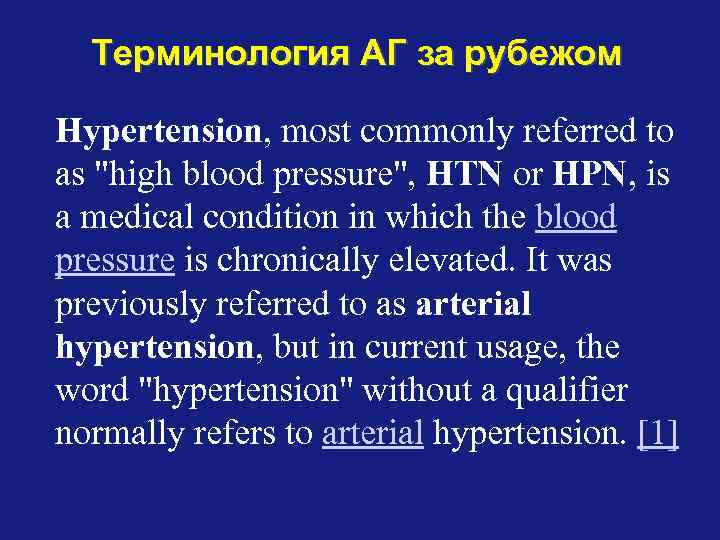 Терминология АГ за рубежом

Hypertension, most commonly referred to as "high blood pressure", HTN or HPN, is a medical condition in which the blood pressure is chronically elevated. It was previously referred to as arterial hypertension, but in current usage, the word "hypertension" without a qualifier normally refers to arterial hypertension. [1]